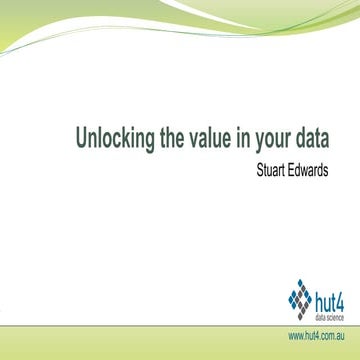 Unlocking the value in your data

Stuart Edwards

hut4
data science

www.hut4.com.au